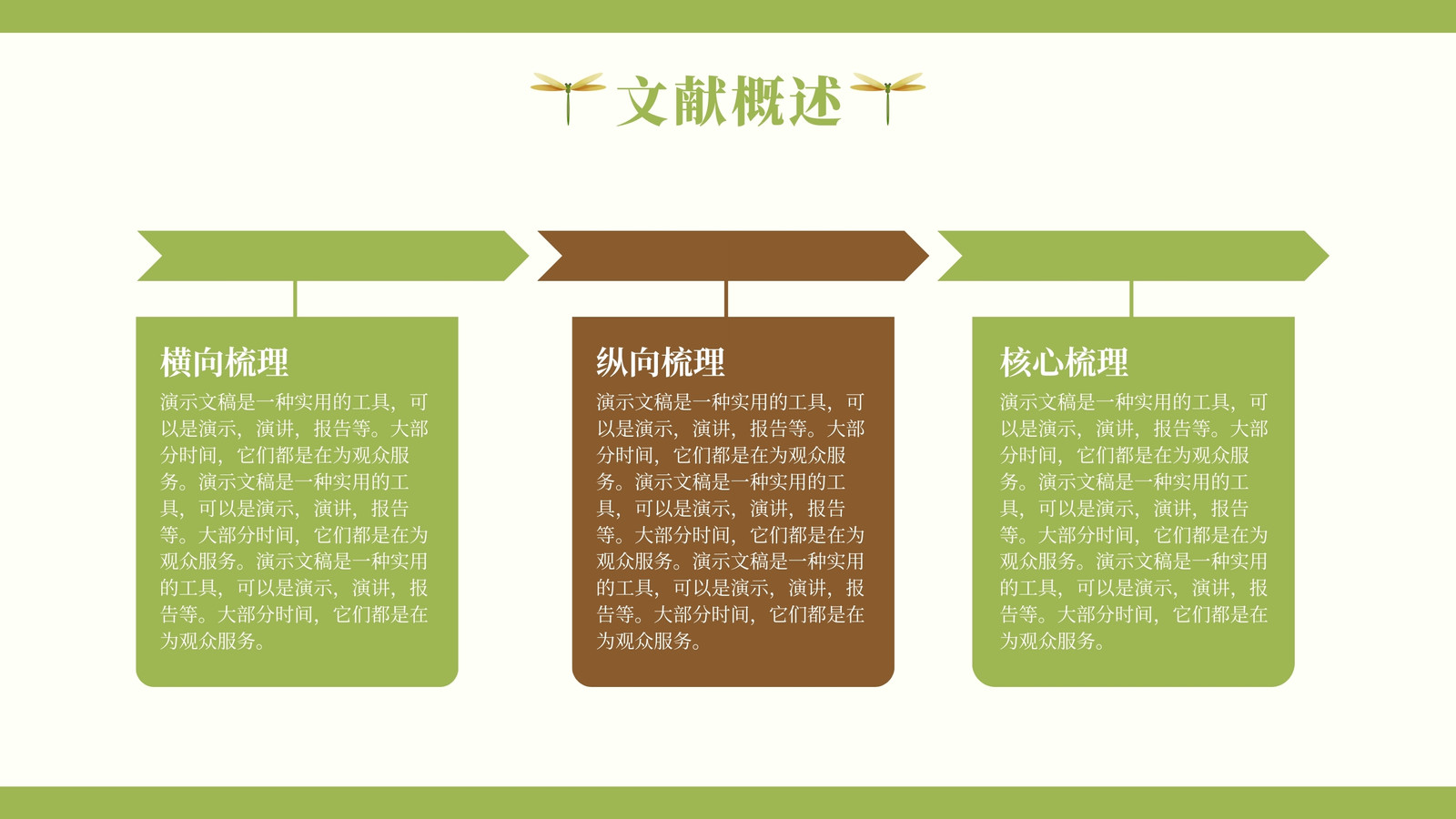 文献概述

横向梳理

演示文稿是一种实用的工具，可以是演示，演讲，报告等。大部分时间，它们都是在为观众服务。演示文稿是一种实用的工具，可以是演示，演讲，报告等。大部分时间，它们都是在为观众服务。演示文稿是一种实用的工具，可以是演示，演讲，报告等。大部分时间，它们都是在为观众服务。

纵向梳理

演示文稿是一种实用的工具，可以是演示，演讲，报告等。大部分时间，它们都是在为观众服务。演示文稿是一种实用的工具，可以是演示，演讲，报告等。大部分时间，它们都是在为观众服务。演示文稿是一种实用的工具，可以是演示，演讲，报告等。大部分时间，它们都是在为观众服务。

核心梳理

演示文稿是一种实用的工具，可以是演示，演讲，报告等。大部分时间，它们都是在为观众服务。演示文稿是一种实用的工具，可以是演示，演讲，报告等。大部分时间，它们都是在为观众服务。演示文稿是一种实用的工具，可以是演示，演讲，报告等。大部分时间，它们都是在为观众服务。